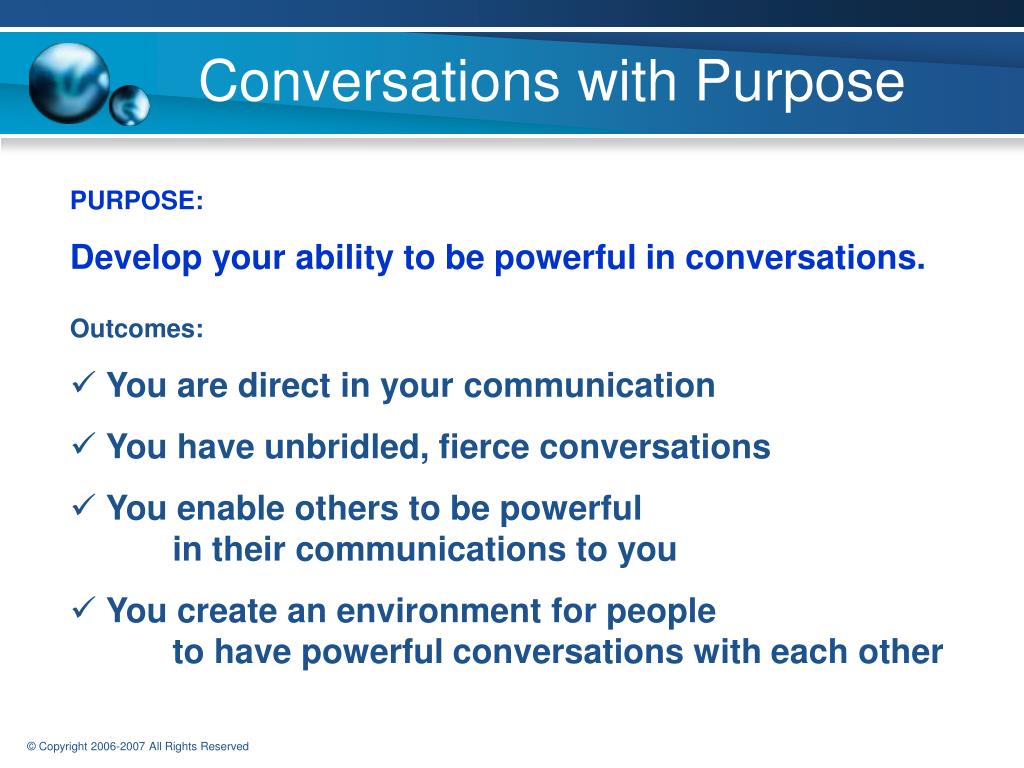 Conversations with Purpose

PURPOSE:

Develop your ability to be powerful in conversations.

Outcomes:

✓ You are direct in your communication

✓ You have unbridled, fierce conversations

✓ You enable others to be powerful in their communications to you

✓ You create an environment for people to have powerful conversations with each other

© Copyright 2006-2007 All Rights Reserved